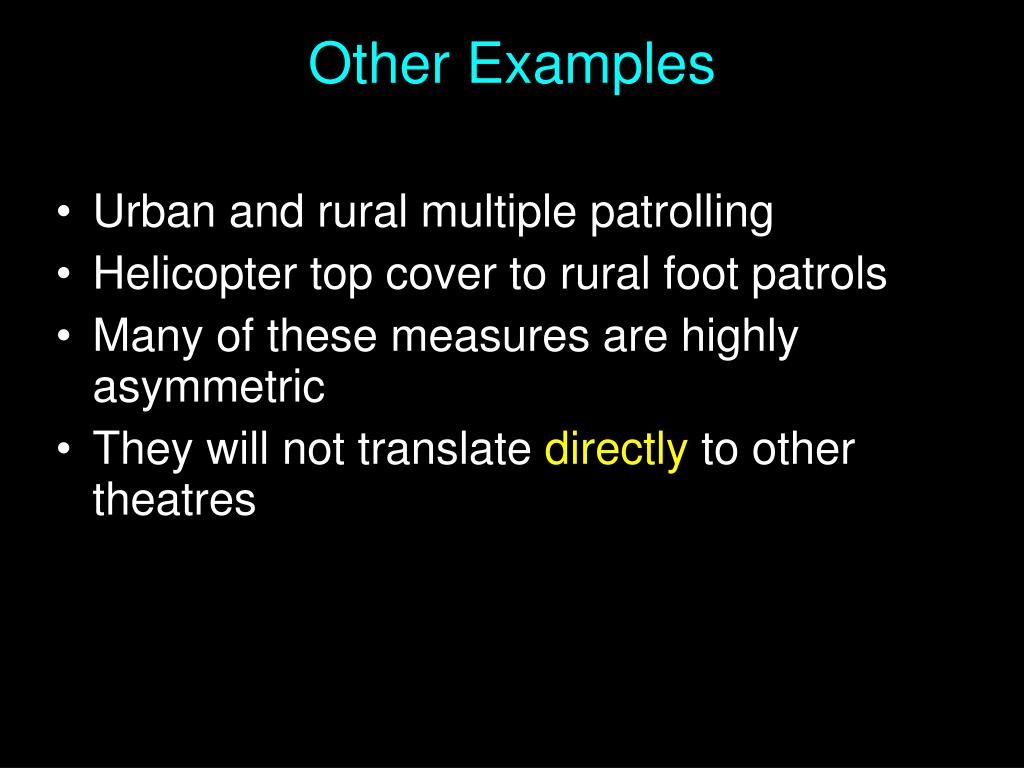 Other Examples

• Urban and rural multiple patrolling
• Helicopter top cover to rural foot patrols
• Many of these measures are highly asymmetric
• They will not translate directly to other theatres